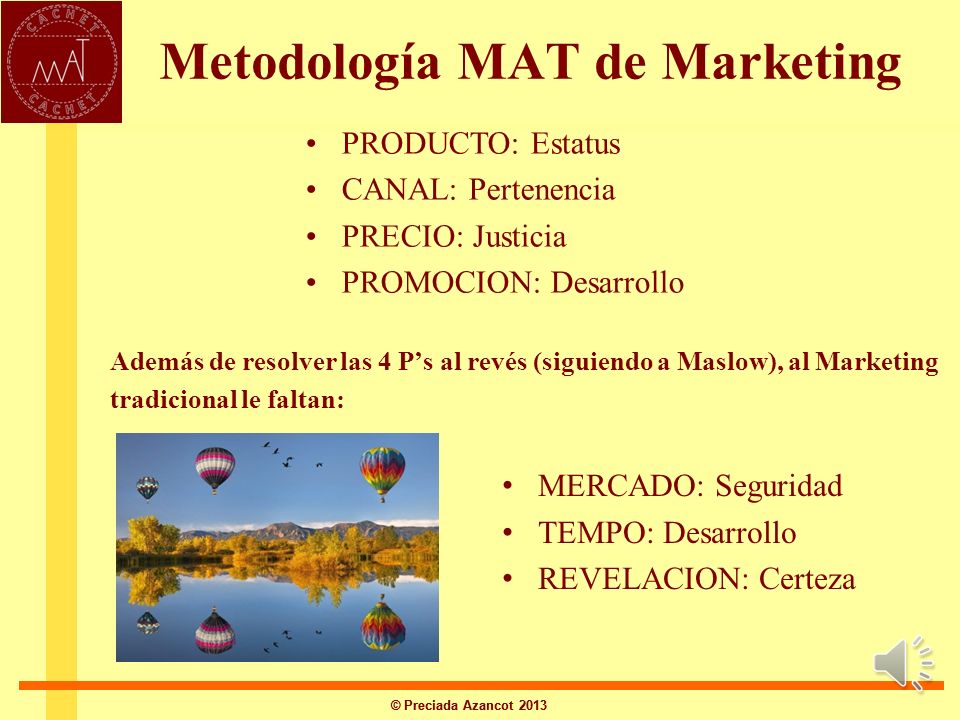 CACHET
MAT
CACHET

Metodología MAT de Marketing

• PRODUCTO: Estatus
• CANAL: Pertenencia
• PRECIO: Justicia
• PROMOCION: Desarrollo

Además de resolver las 4 P's al revés (siguiendo a Maslow), al Marketing tradicional le faltan:

• MERCADO: Seguridad
• TEMPO: Desarrollo
• REVELACION: Certeza

© Preciada Azancot 2013